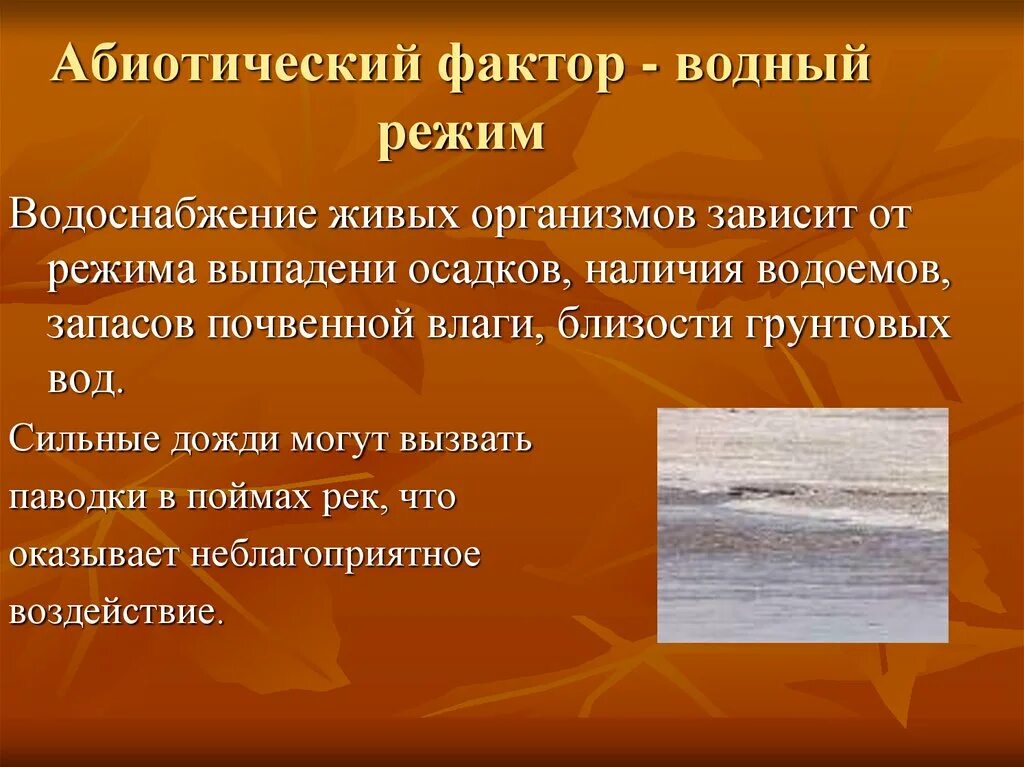 Абиотический фактор - водный режим

Водоснабжение живых организмов зависит от режима выпадени осадков, наличия водоемов, запасов почвенной влаги, близости грунтовых вод.

Сильные дожди могут вызвать паводки в поймах рек, что оказывает неблагоприятное воздействие.